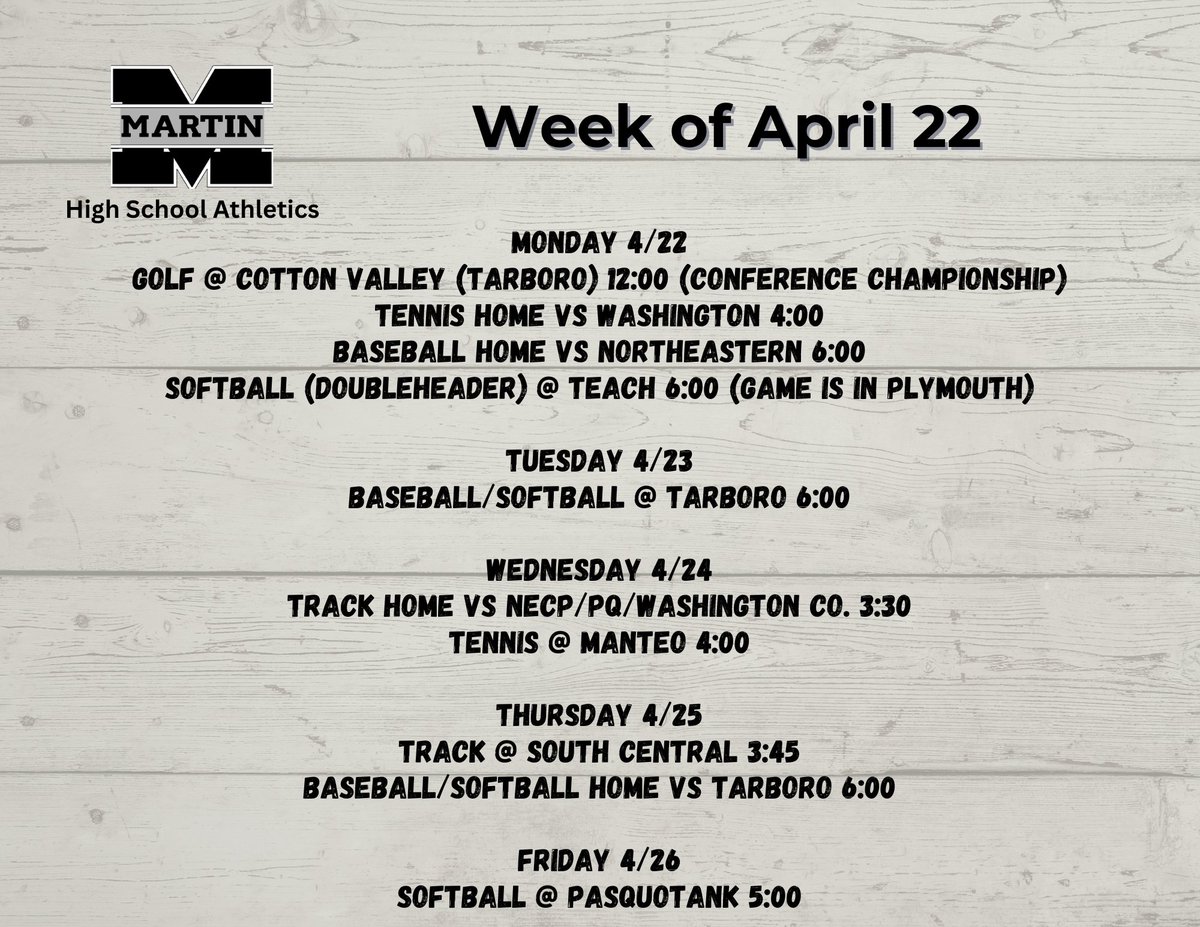 MARTIN
High School Athletics

Week of April 22

MONDAY 4/22
GOLF @ COTTON VALLEY (TARBORO) 12:00 (CONFERENCE CHAMPIONSHIP)
TENNIS HOME VS WASHINGTON 4:00
BASEBALL HOME VS NORTHEASTERN 6:00
SOFTBALL (DOUBLEHEADER) @ TEACH 6:00 (GAME IS IN PLYMOUTH)

TUESDAY 4/23
BASEBALL/SOFTBALL @ TARBORO 6:00

WEDNESDAY 4/24
TRACK HOME VS NECP/PQ/WASHINGTON CO. 3:30
TENNIS @ MANTEO 4:00

THURSDAY 4/25
TRACK @ SOUTH CENTRAL 3:45
BASEBALL/SOFTBALL HOME VS TARBORO 6:00

FRIDAY 4/26
SOFTBALL @ PASQUOTANK 5:00